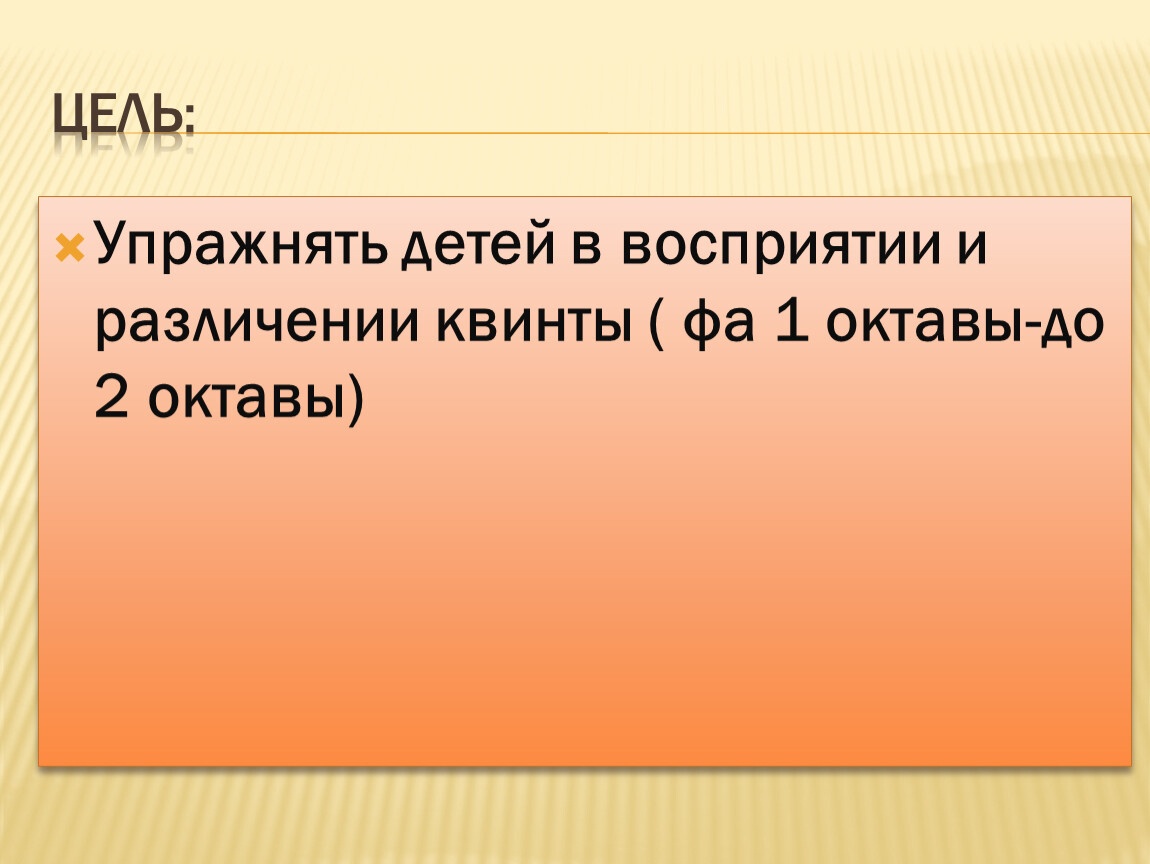 ЦЕЛЬ:

Упражнять детей в восприятии и различении квинты ( фа 1 октавы-до 2 октавы)